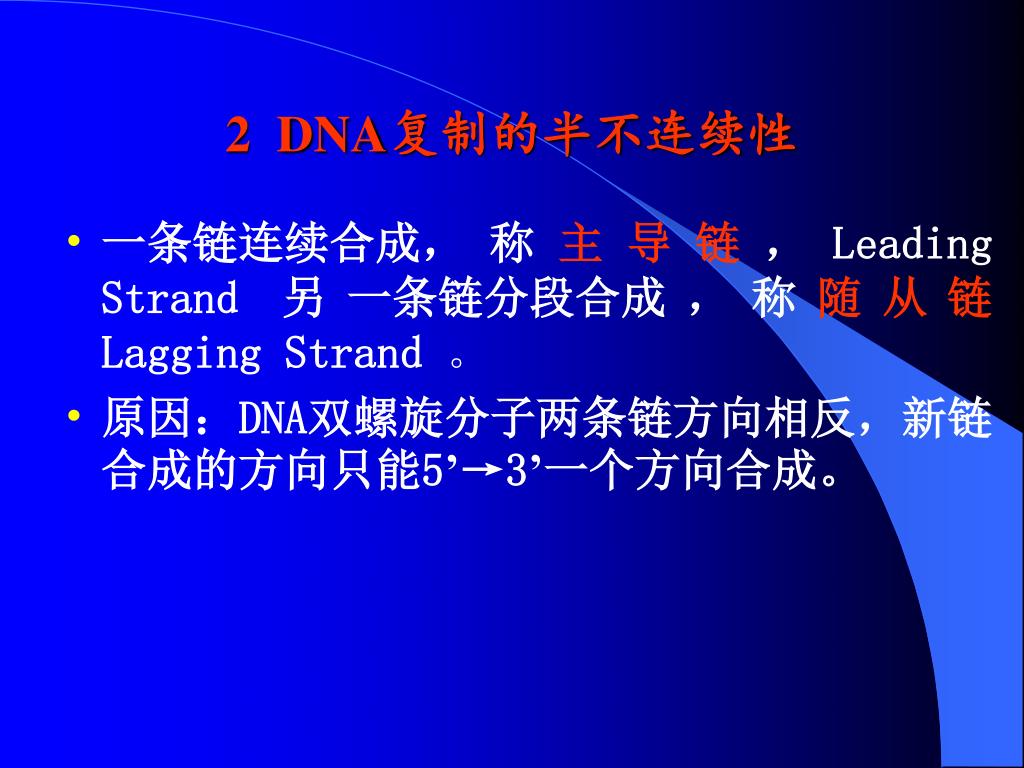 2 DNA复制的半不连续性

• 一条链连续合成， 称 主 导 链 ， Leading Strand 另 一条链分段合成 ， 称 随 从 链 Lagging Strand 。

• 原因：DNA双螺旋分子两条链方向相反，新链合成的方向只能5’→3’一个方向合成。